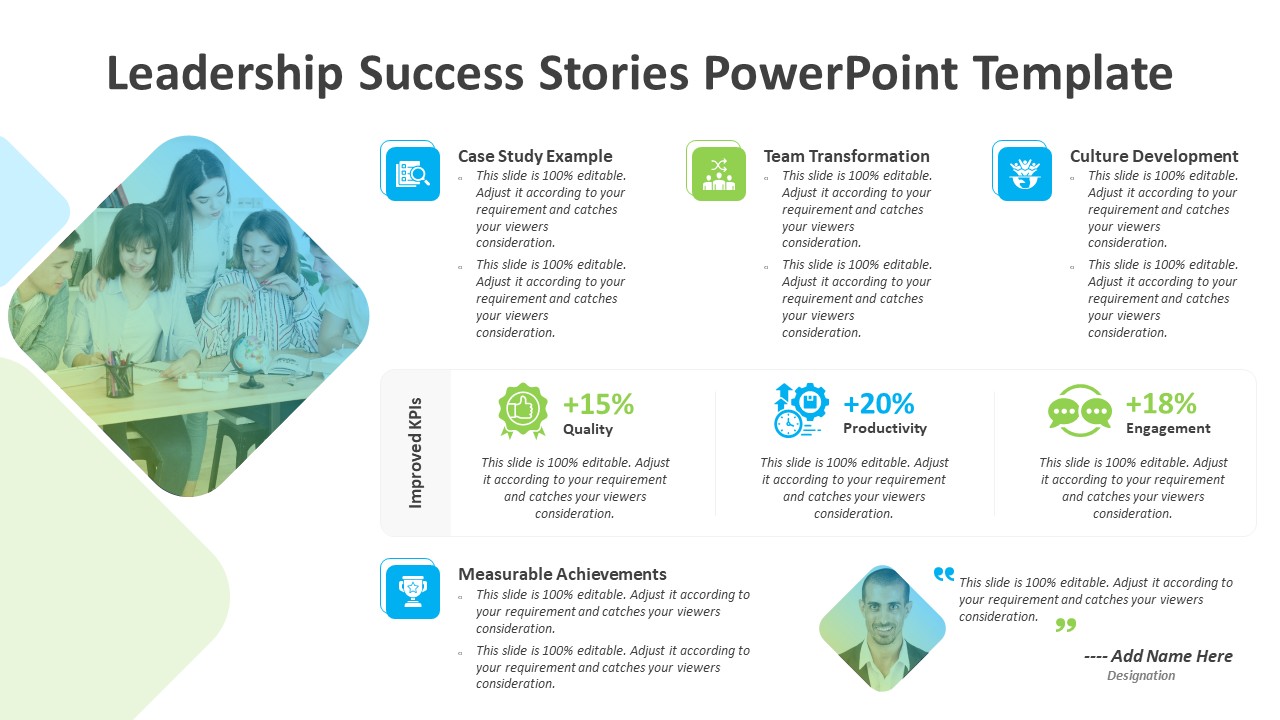 Leadership Success Stories PowerPoint Template

Case Study Example
This slide is 100% editable. Adjust it according to your requirement and catches your viewers consideration.
This slide is 100% editable. Adjust it according to your requirement and catches your viewers consideration.

Team Transformation
This slide is 100% editable. Adjust it according to your requirement and catches your viewers consideration.
This slide is 100% editable. Adjust it according to your requirement and catches your viewers consideration.

Culture Development
This slide is 100% editable. Adjust it according to your requirement and catches your viewers consideration.
This slide is 100% editable. Adjust it according to your requirement and catches your viewers consideration.

Improved KPIs

+15%
Quality
This slide is 100% editable. Adjust it according to your requirement and catches your viewers consideration.

+20%
Productivity
This slide is 100% editable. Adjust it according to your requirement and catches your viewers consideration.

+18%
Engagement
This slide is 100% editable. Adjust it according to your requirement and catches your viewers consideration.

Measurable Achievements
This slide is 100% editable. Adjust it according to your requirement and catches your viewers consideration.
This slide is 100% editable. Adjust it according to your requirement and catches your viewers consideration.

This slide is 100% editable. Adjust it according to your requirement and catches your viewers consideration.

---- Add Name Here
Designation